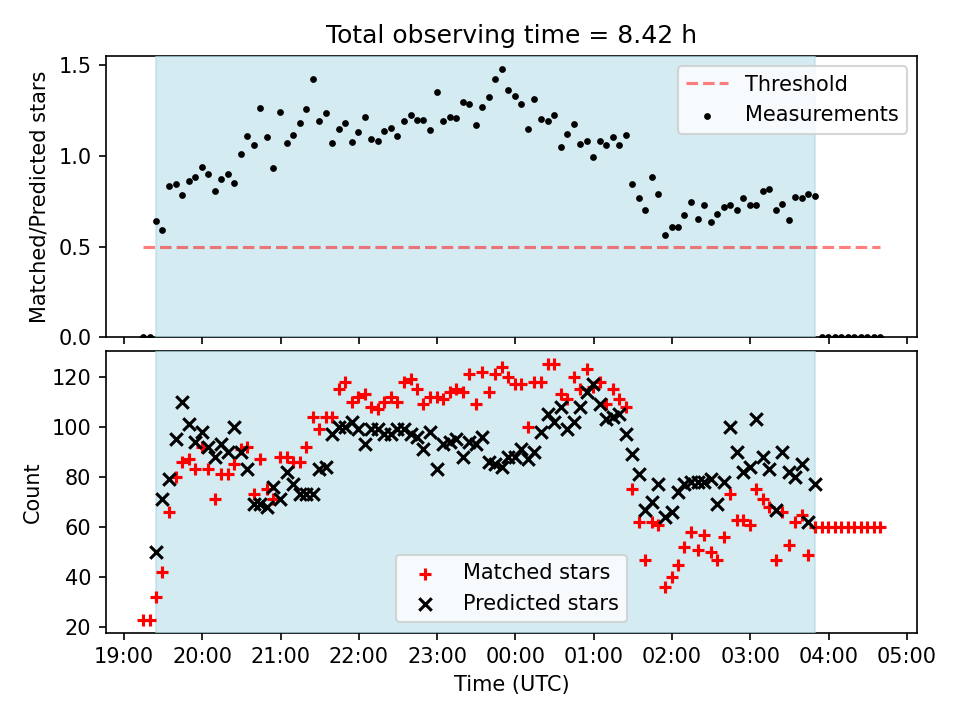 Total observing time = 8.42 h

Matched/Predicted stars

1.5
1.0
0.5
0.0

Threshold
Measurements

Count

120
100
80
60
40
20

Matched stars
Predicted stars

19:00 20:00 21:00 22:00 23:00 00:00 01:00 02:00 03:00 04:00 05:00

Time (UTC)